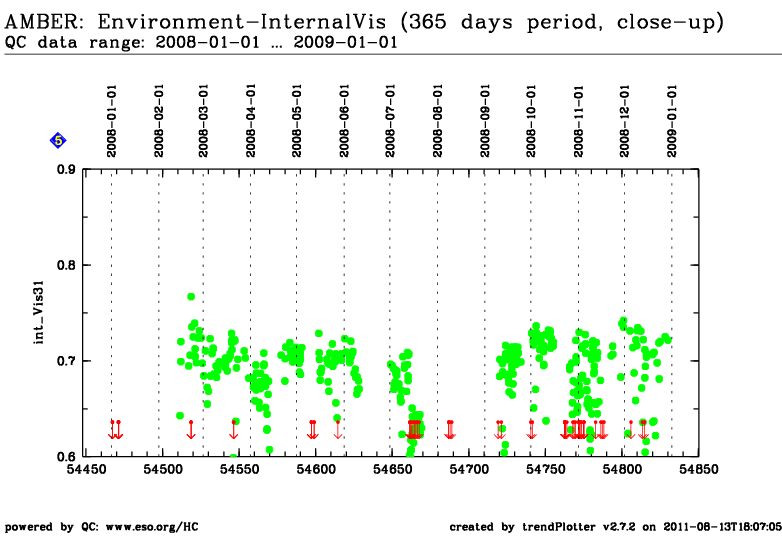 AMBER: Environment-InternalVis (365 days period, close-up)
QC data range: 2008-01-01 ... 2009-01-01

5

2008-01-01
2008-02-01
2008-03-01
2008-04-01
2008-05-01
2008-06-01
2008-07-01
2008-08-01
2008-09-01
2008-10-01
2008-11-01
2008-12-01
2009-01-01

0.9
0.8
0.7
0.6

int_Vis31

54450
54500
54550
54600
54650
54700
54750
54800
54850

powered by QC: www.eso.org/HC

created by trendPlotter v2.7.2 on 2011-08-13T18:07:05